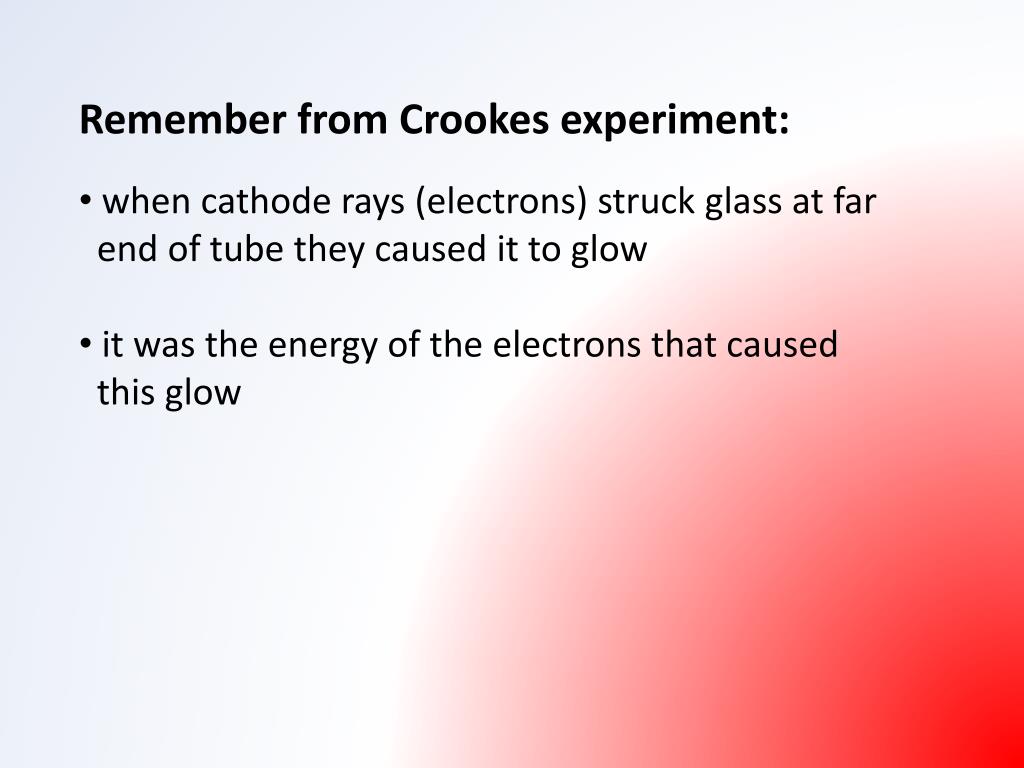 Remember from Crookes experiment:

• when cathode rays (electrons) struck glass at far end of tube they caused it to glow

• it was the energy of the electrons that caused this glow